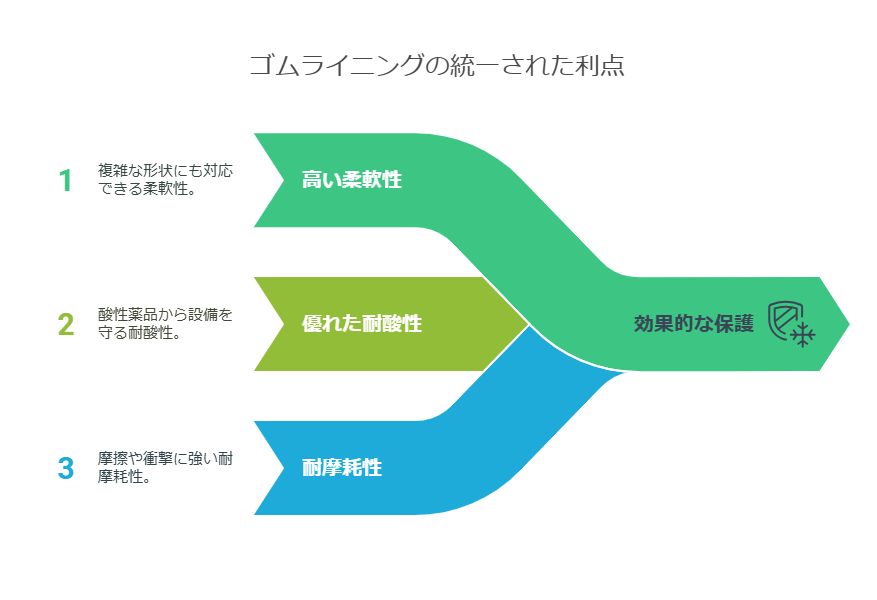 ゴムライニングの統一された利点

1
複雑な形状にも対応できる柔軟性。

高い柔軟性

2
酸性薬品から設備を守る耐酸性。

優れた耐酸性

3
摩擦や衝撃に強い耐摩耗性。

耐摩耗性

効果的な保護